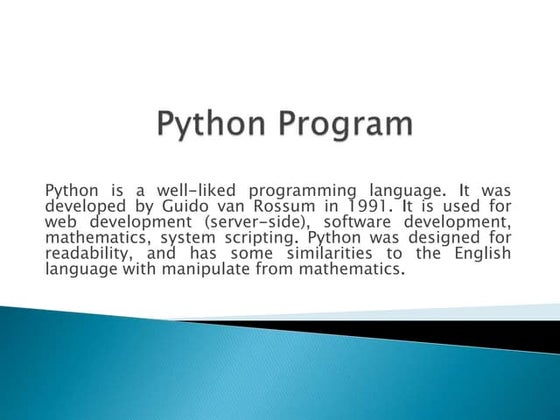 Python Program

Python is a well-liked programming language. It was developed by Guido van Rossum in 1991. It is used for web development (server-side), software development, mathematics, system scripting. Python was designed for readability, and has some similarities to the English language with manipulate from mathematics.